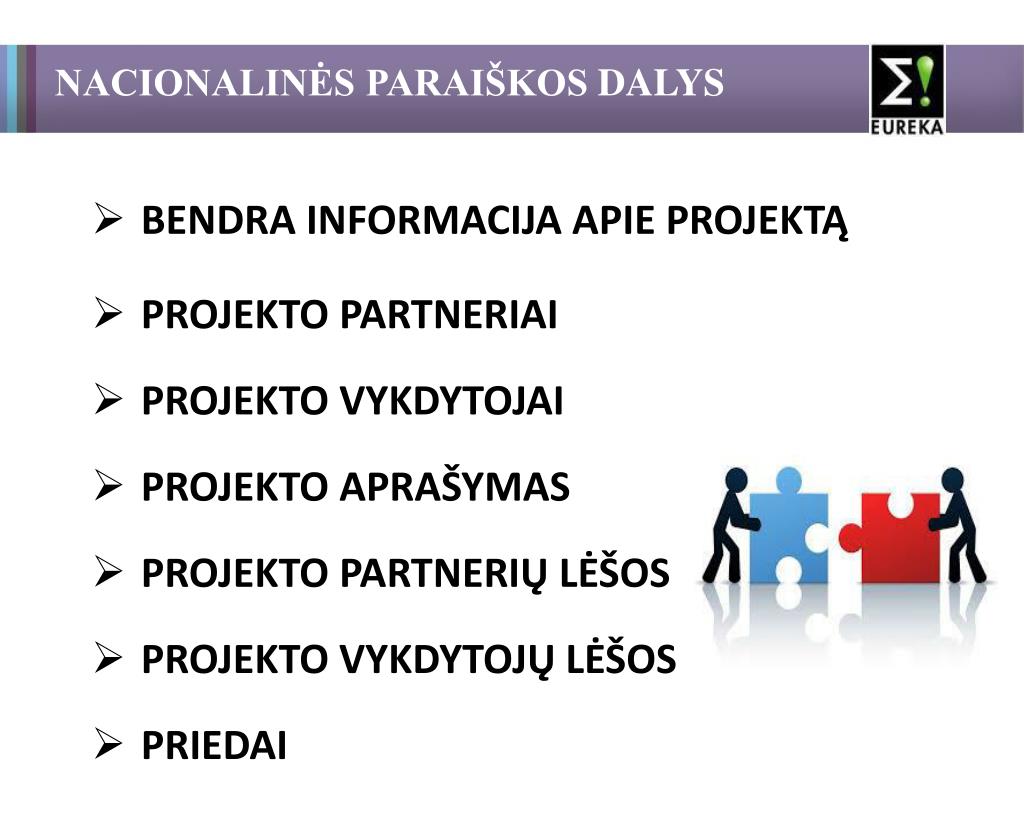 NACIONALINĖS PARAIŠKOS DALYS

Σ!
EUREKA

➢ BENDRA INFORMACIJA APIE PROJEKTĄ

➢ PROJEKTO PARTNERIAI

➢ PROJEKTO VYKDYTOJAI

➢ PROJEKTO APRAŠYMAS

➢ PROJEKTO PARTNERIŲ LĖŠOS

➢ PROJEKTO VYKDYTOJŲ LĖŠOS

➢ PRIEDAI